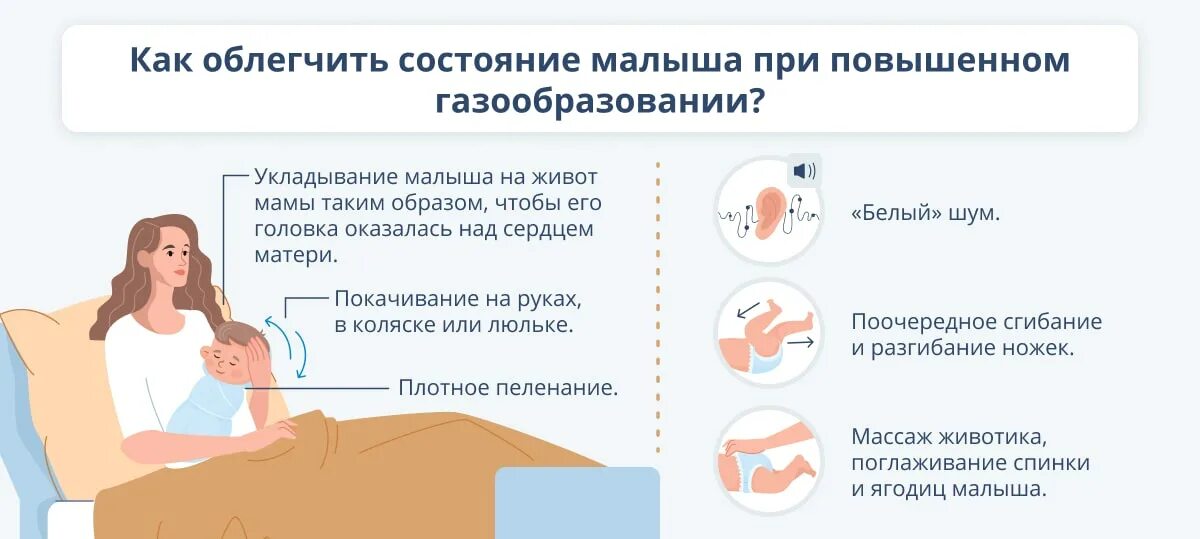 Как облегчить состояние малыша при повышенном газообразовании?

Укладывание малыша на живот мамы таким образом, чтобы его головка оказалась над сердцем матери.

Покачивание на руках, в коляске или люльке.

Плотное пеленание.

«Белый» шум.

Поочередное сгибание и разгибание ножек.

Массаж животика, поглаживание спинки и ягодиц малыша.